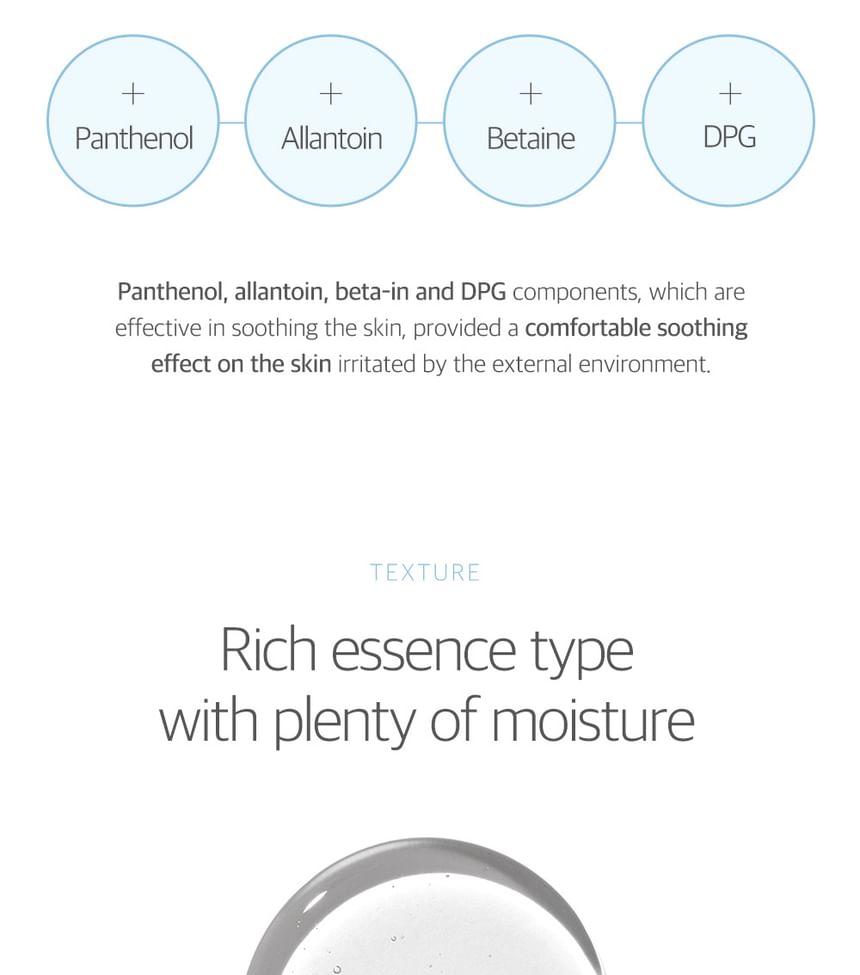 +
Panthenol

+
Allantoin

+
Betaine

+
DPG

Panthenol, allantoin, beta-in and DPG components, which are effective in soothing the skin, provided a comfortable soothing effect on the skin irritated by the external environment.

TEXTURE

Rich essence type with plenty of moisture